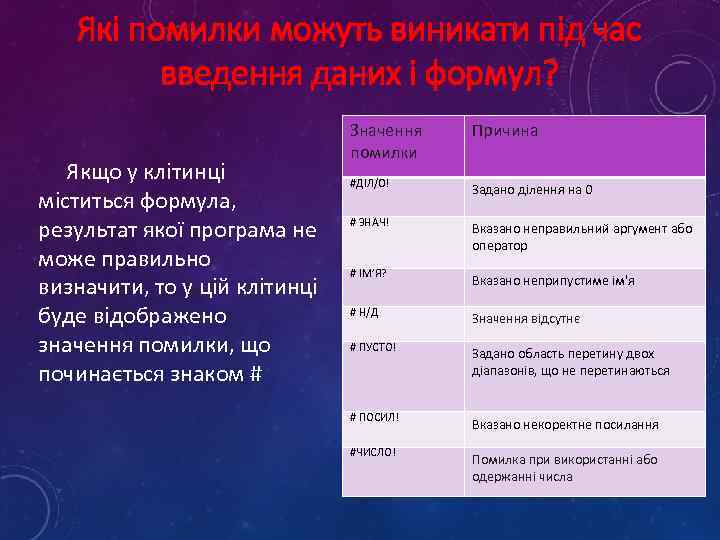 Які помилки можуть виникати під час введення даних і формул?

Якщо у клітинці міститься формула, результат якої програма не може правильно визначити, то у цій клітинці буде відображено значення помилки, що починається знаком #

| Значення помилки | Причина |
|---|---|
| #ДІЛ/0! | Задано ділення на 0 |
| # ЗНАЧ! | Вказано неправильний аргумент або оператор |
| # ІМ'Я? | Вказано неприпустиме ім'я |
| # Н/Д | Значення відсутнє |
| # ПУСТО! | Задано область перетину двох діапазонів, що не перетинаються |
| # ПОСИЛ! | Вказано некоректне посилання |
| #ЧИСЛО! | Помилка при використанні або одержанні числа |